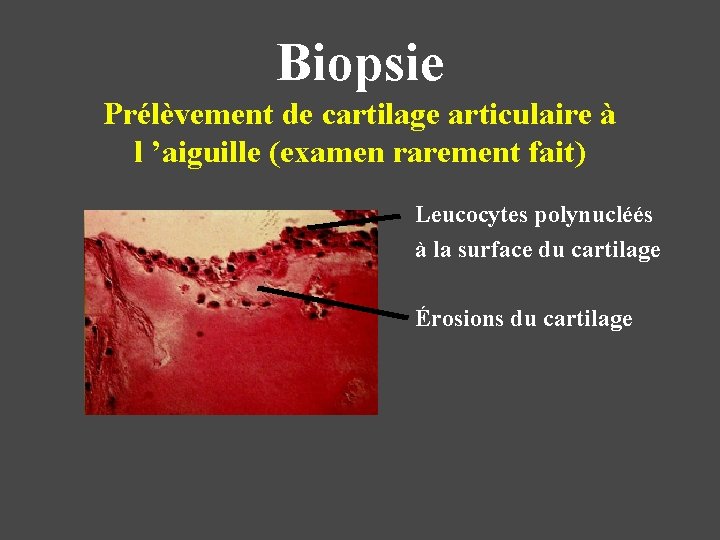 Biopsie

Prélèvement de cartilage articulaire à l ’aiguille (examen rarement fait)

Leucocytes polynucléés à la surface du cartilage

Érosions du cartilage